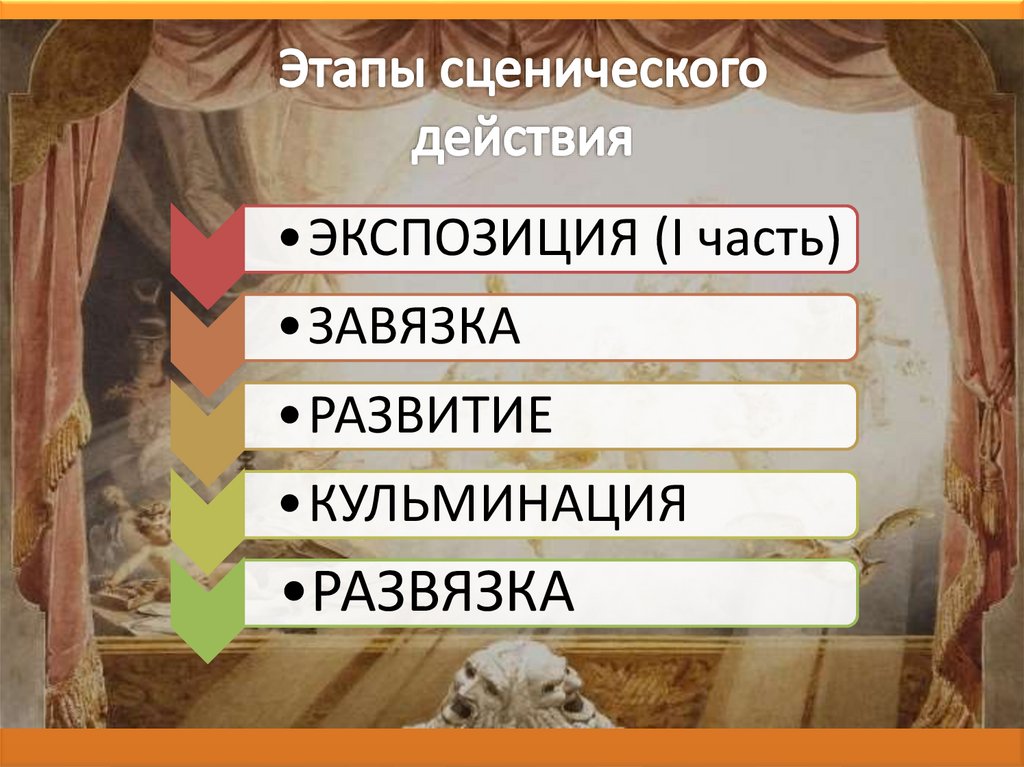 Этапы сценического действия

• ЭКСПОЗИЦИЯ (I часть)

• ЗАВЯЗКА

• РАЗВИТИЕ

• КУЛЬМИНАЦИЯ

• РАЗВЯЗКА